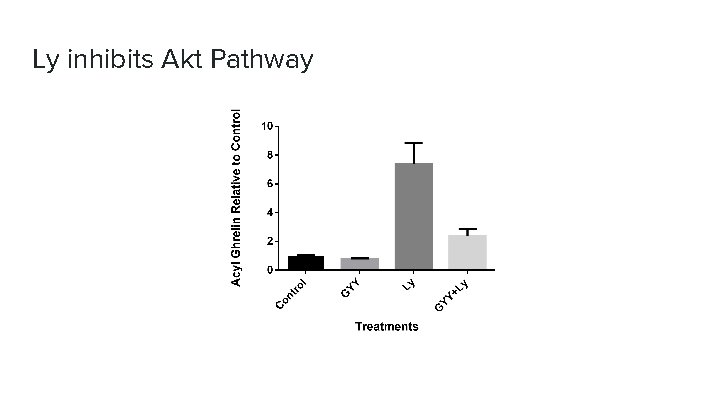 Ly inhibits Akt Pathway

Acyl Ghrelin Relative to Control

10
8
6
4
2
0

Control
GYY
Ly
GYY+Ly

Treatments